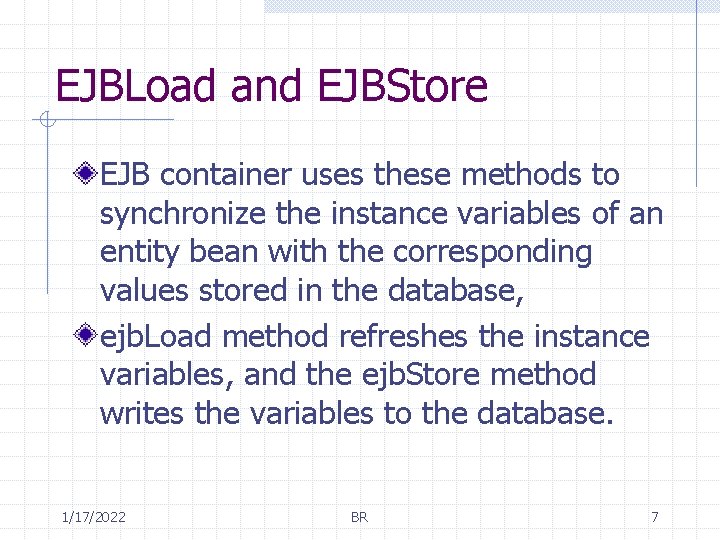 EJBLoad and EJBStore

EJB container uses these methods to synchronize the instance variables of an entity bean with the corresponding values stored in the database,

ejbLoad method refreshes the instance variables, and the ejbStore method writes the variables to the database.

1/17/2022 BR 7